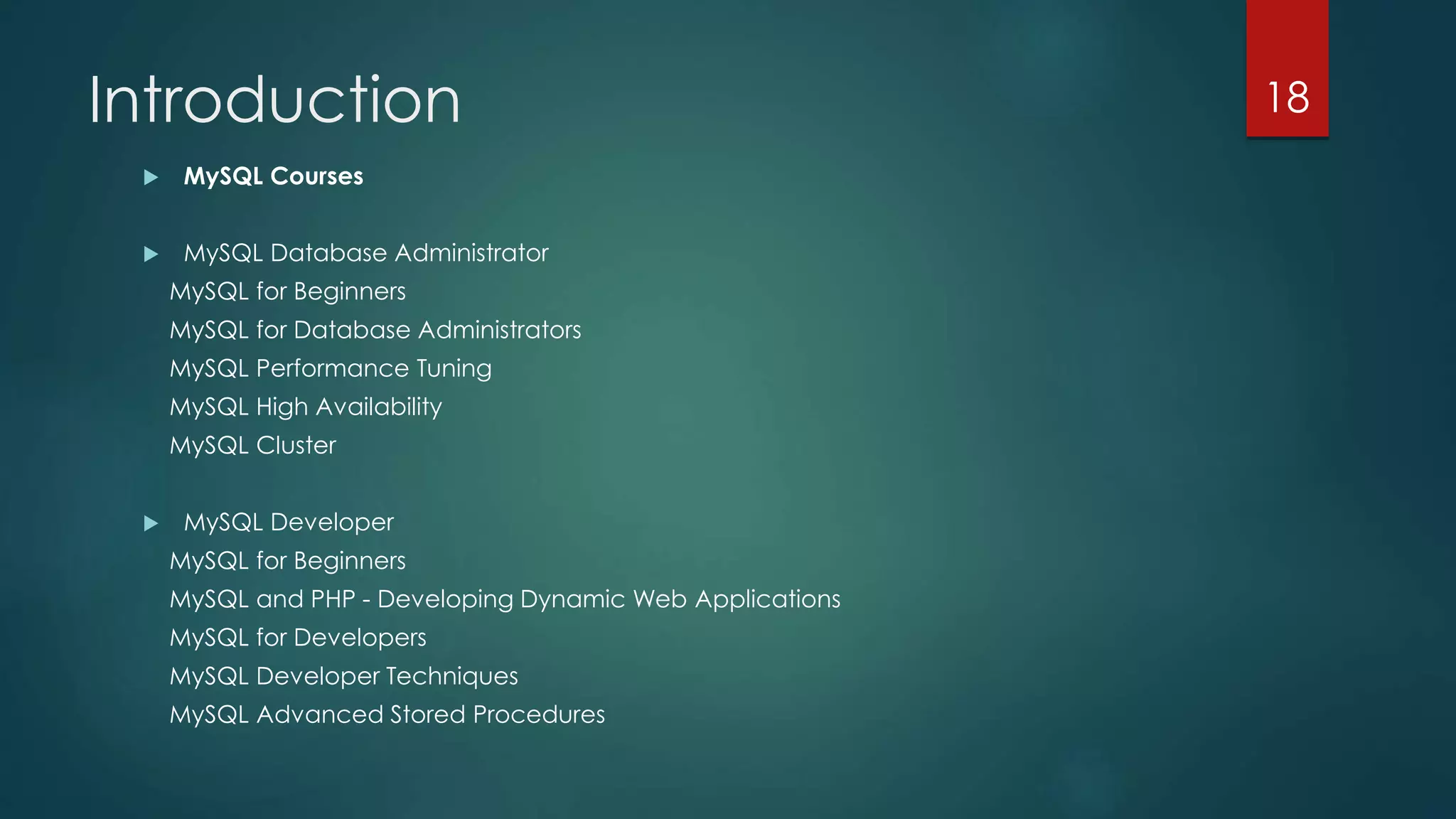 Introduction

18

MySQL Courses

MySQL Database Administrator
MySQL for Beginners
MySQL for Database Administrators
MySQL Performance Tuning
MySQL High Availability
MySQL Cluster

MySQL Developer
MySQL for Beginners
MySQL and PHP - Developing Dynamic Web Applications
MySQL for Developers
MySQL Developer Techniques
MySQL Advanced Stored Procedures